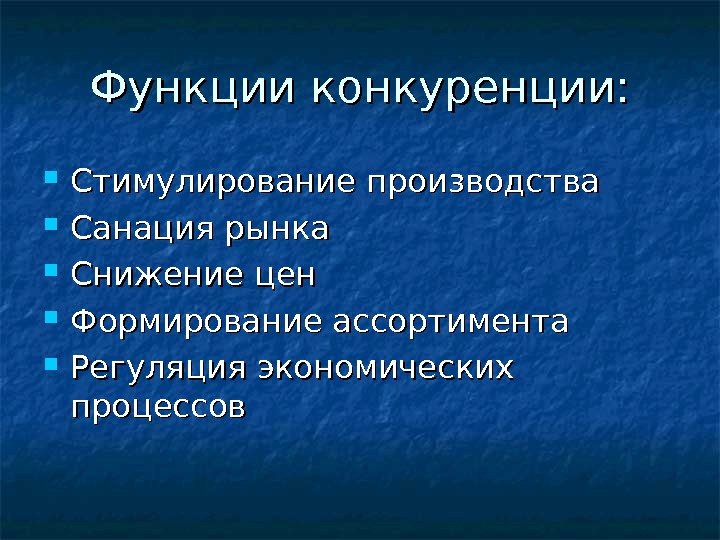 Функции конкуренции:

- Стимулирование производства
- Санация рынка
- Снижение цен
- Формирование ассортимента
- Регуляция экономических процессов